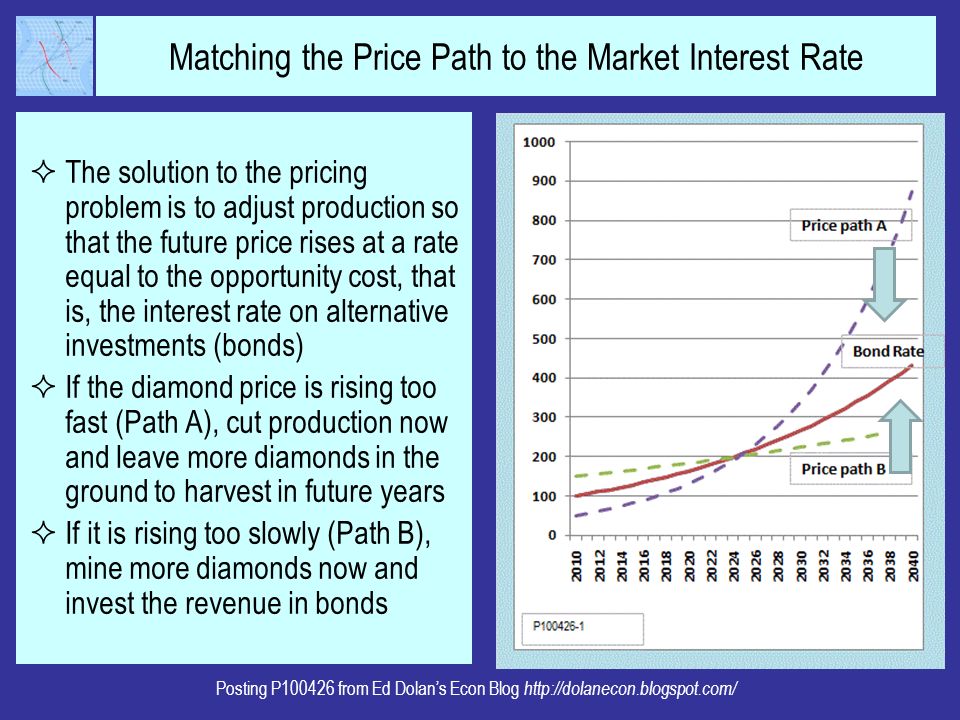 Matching the Price Path to the Market Interest Rate

✧ The solution to the pricing problem is to adjust production so that the future price rises at a rate equal to the opportunity cost, that is, the interest rate on alternative investments (bonds)

✧ If the diamond price is rising too fast (Path A), cut production now and leave more diamonds in the ground to harvest in future years

✧ If it is rising too slowly (Path B), mine more diamonds now and invest the revenue in bonds

1000
900
800
700
600
500
400
300
200
100
0

Price path A
Bond Rate
Price path B

2010 2012 2014 2016 2018 2020 2022 2024 2026 2028 2030 2032 2034 2036 2038 2040

P100426-1

Posting P100426 from Ed Dolan's Econ Blog http://dolanecon.blogspot.com/